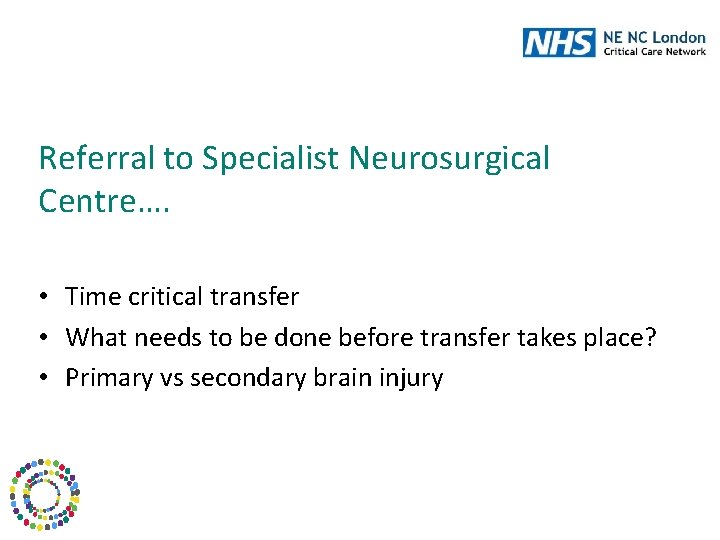 NHS NE NC London Critical Care Network

Referral to Specialist Neurosurgical Centre….

• Time critical transfer
• What needs to be done before transfer takes place?
• Primary vs secondary brain injury